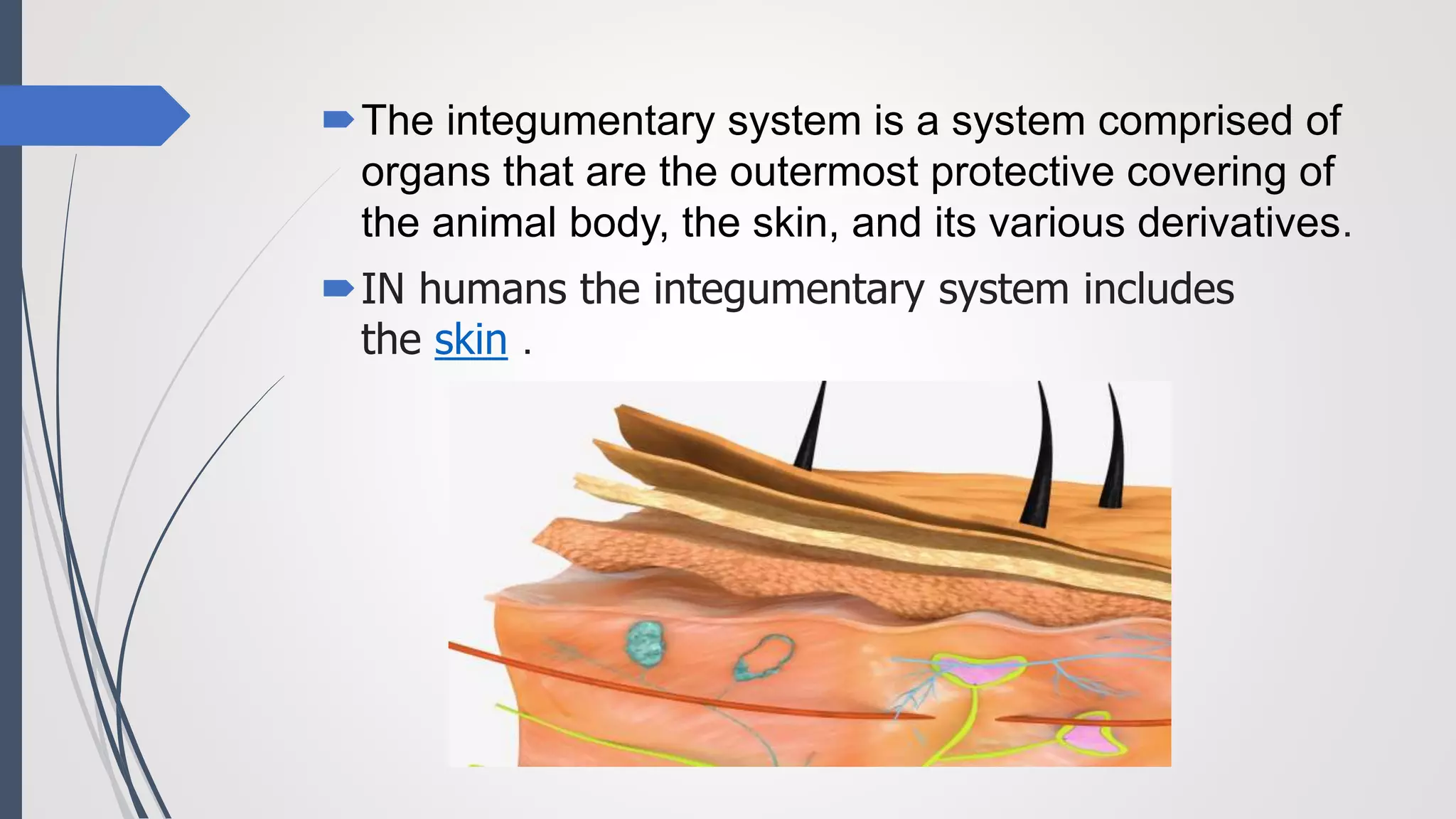 The integumentary system is a system comprised of organs that are the outermost protective covering of the animal body, the skin, and its various derivatives.

IN humans the integumentary system includes the skin .